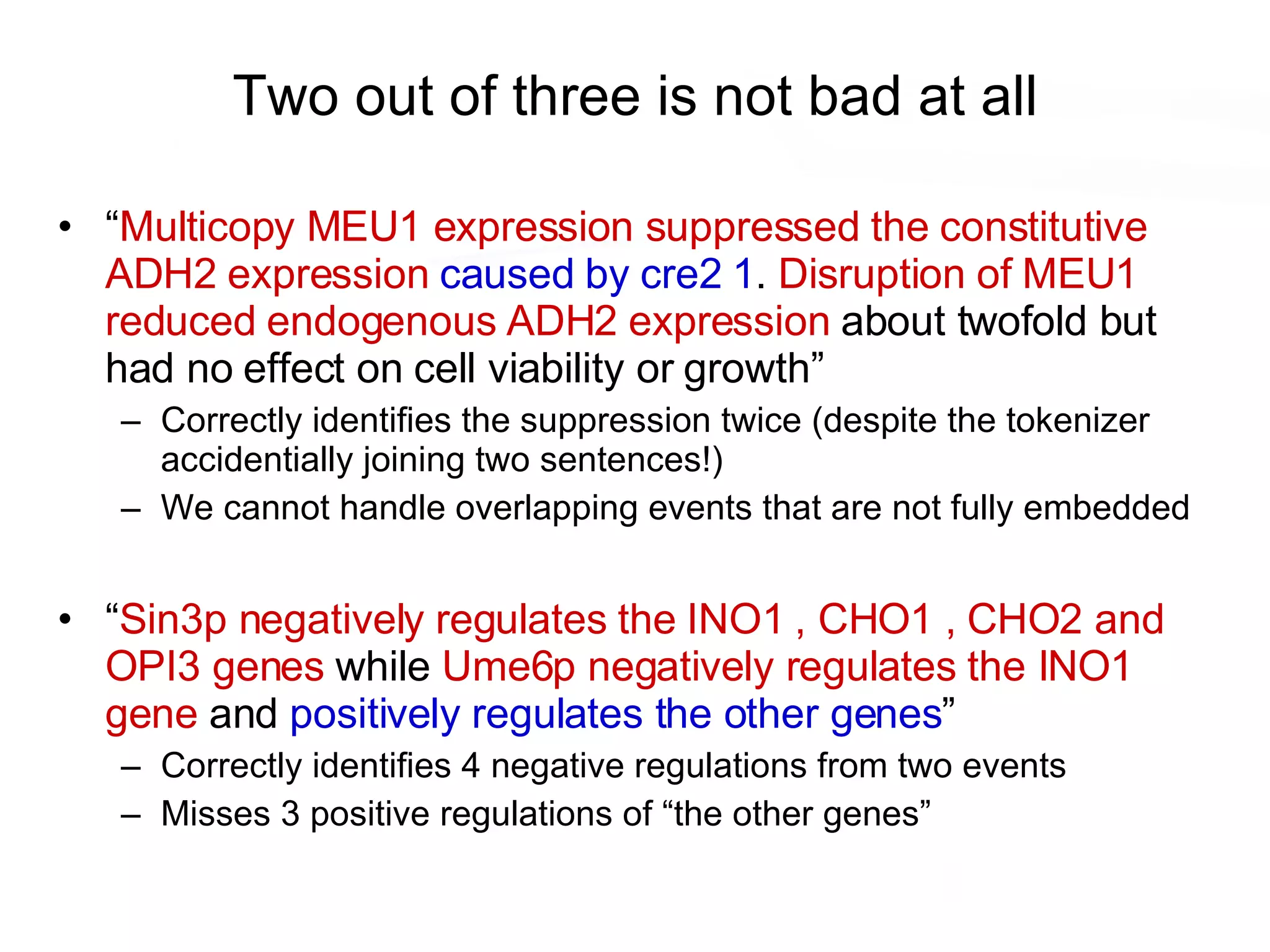 Two out of three is not bad at all

• “Multicopy MEU1 expression suppressed the constitutive ADH2 expression caused by cre2 1. Disruption of MEU1 reduced endogenous ADH2 expression about twofold but had no effect on cell viability or growth”
– Correctly identifies the suppression twice (despite the tokenizer accidentially joining two sentences!)
– We cannot handle overlapping events that are not fully embedded

• “Sin3p negatively regulates the INO1 , CHO1 , CHO2 and OPI3 genes while Ume6p negatively regulates the INO1 gene and positively regulates the other genes”
– Correctly identifies 4 negative regulations from two events
– Misses 3 positive regulations of “the other genes”